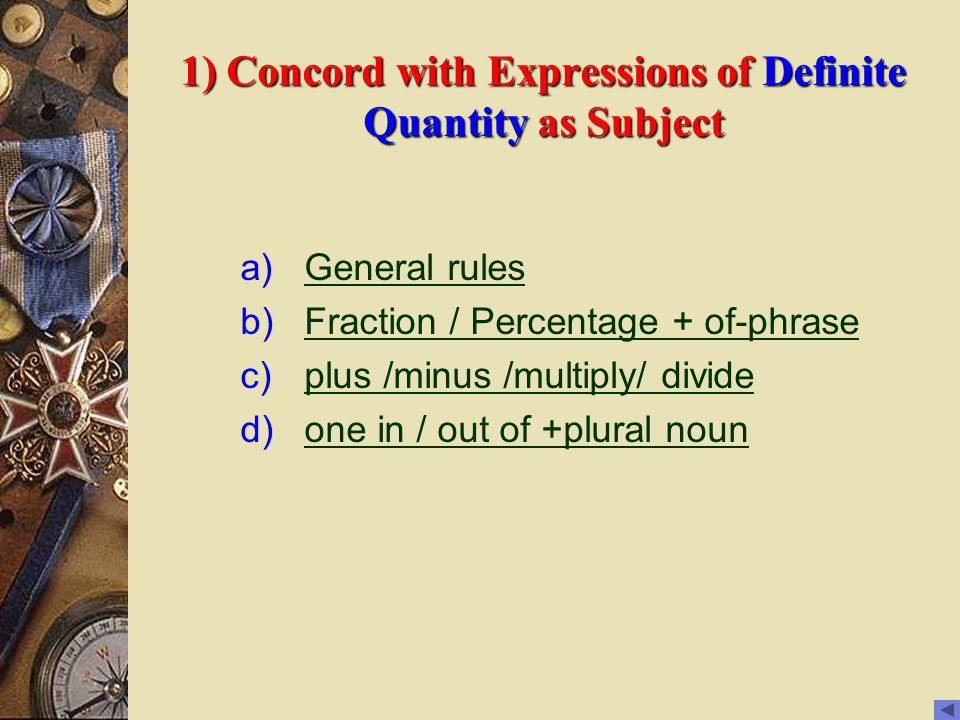 1) Concord with Expressions of Definite Quantity as Subject

a) General rules
b) Fraction / Percentage + of-phrase
c) plus /minus /multiply/ divide
d) one in / out of +plural noun